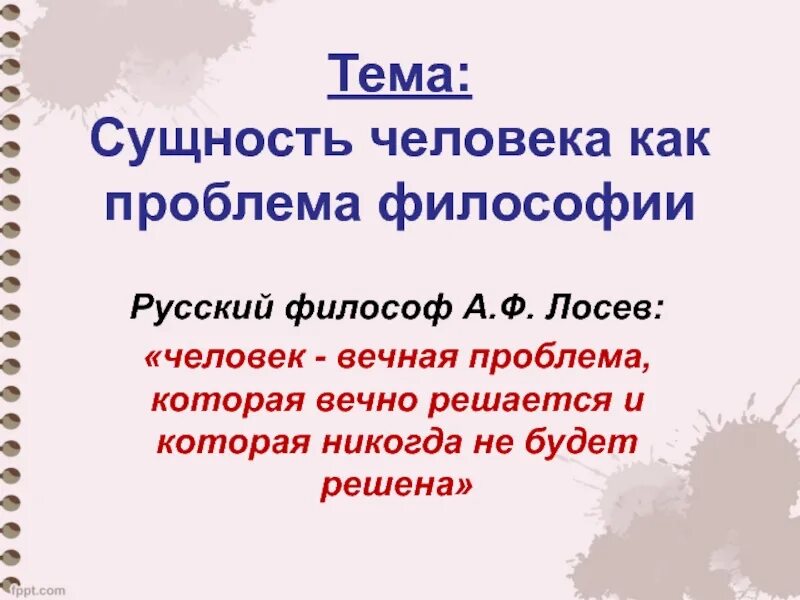 Тема:
Сущность человека как проблема философии

Русский философ А.Ф. Лосев:
«человек - вечная проблема, которая вечно решается и которая никогда не будет решена»

fppt.com